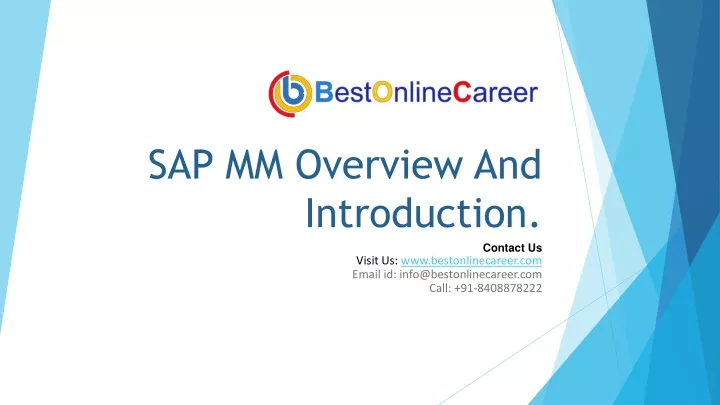 BestOnlineCareer

SAP MM Overview And Introduction.

Contact Us
Visit Us: www.bestonlinecareer.com
Email id: info@bestonlinecareer.com
Call: +91-8408878222